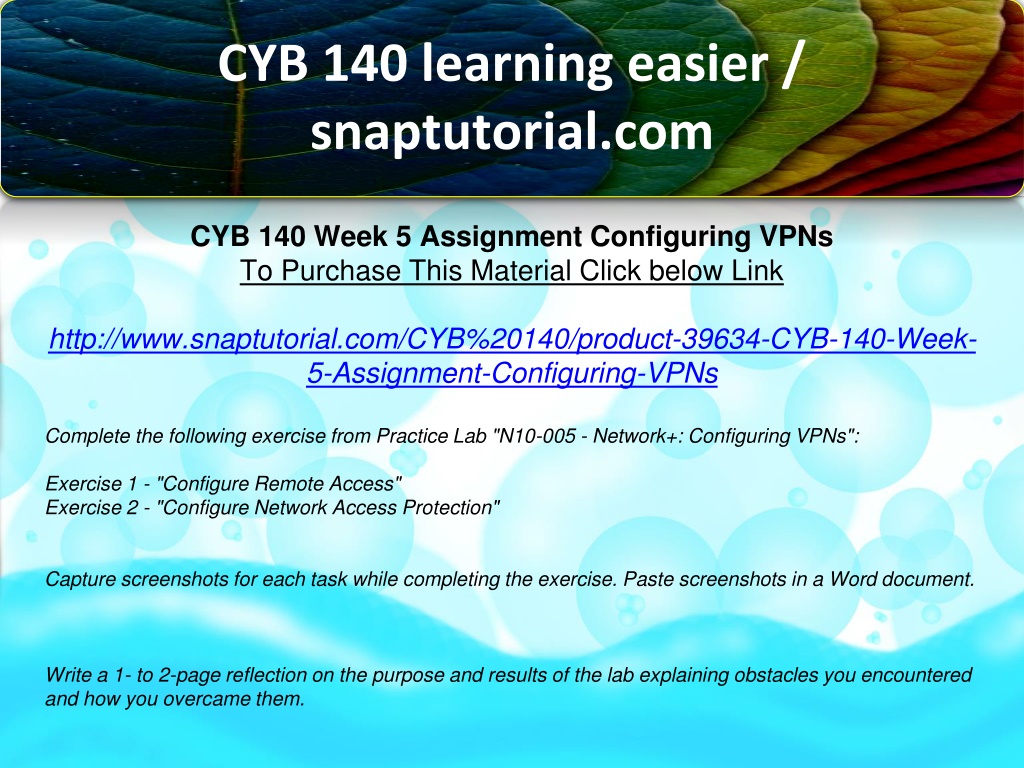 CYB 140 learning easier / snaptutorial.com

CYB 140 Week 5 Assignment Configuring VPNs
To Purchase This Material Click below Link

http://www.snaptutorial.com/CYB%20140/product-39634-CYB-140-Week-5-Assignment-Configuring-VPNs

Complete the following exercise from Practice Lab "N10-005 - Network+: Configuring VPNs":

Exercise 1 - "Configure Remote Access"
Exercise 2 - "Configure Network Access Protection"

Capture screenshots for each task while completing the exercise. Paste screenshots in a Word document.

Write a 1- to 2-page reflection on the purpose and results of the lab explaining obstacles you encountered and how you overcame them.